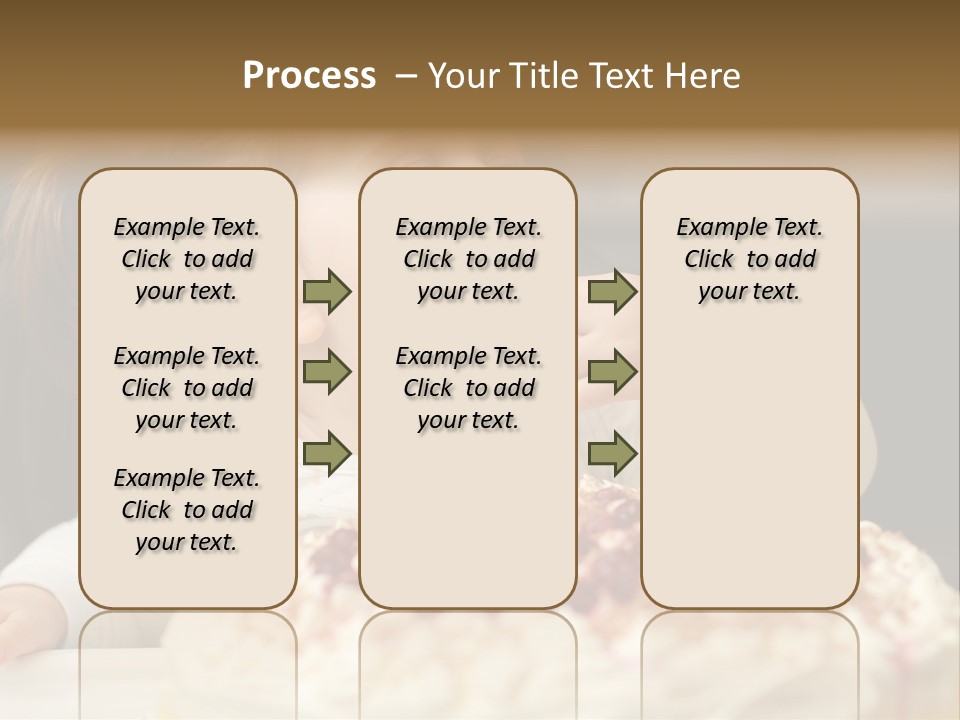 Process – Your Title Text Here

Example Text. Click to add your text.

Example Text. Click to add your text.

Example Text. Click to add your text.

Example Text. Click to add your text.

Example Text. Click to add your text.

Example Text. Click to add your text.